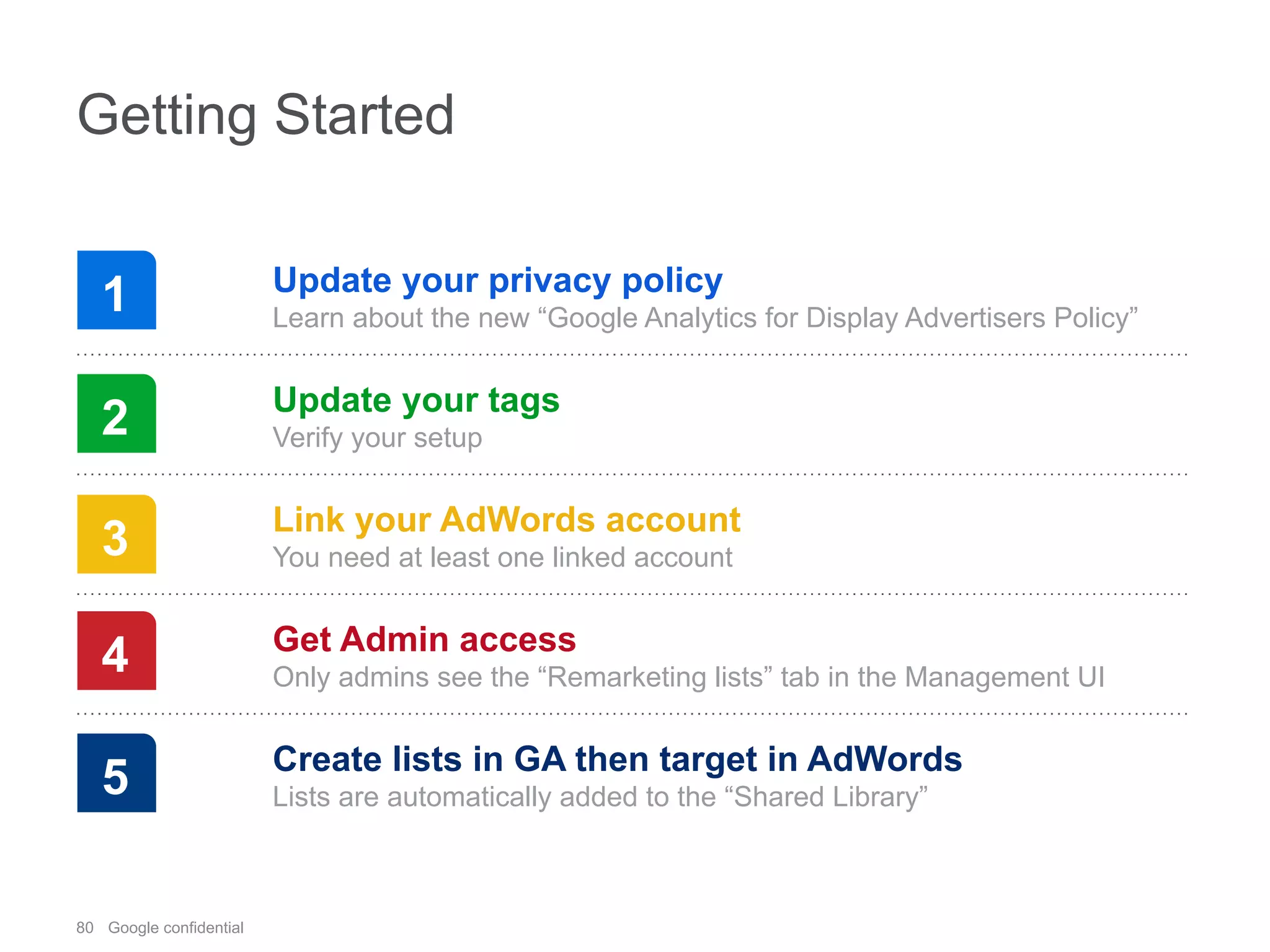 Getting Started

1

Update your privacy policy
Learn about the new “Google Analytics for Display Advertisers Policy”

2

Update your tags
Verify your setup

3

Link your AdWords account
You need at least one linked account

4

Get Admin access
Only admins see the “Remarketing lists” tab in the Management UI

5

Create lists in GA then target in AdWords
Lists are automatically added to the “Shared Library”

80 Google confidential